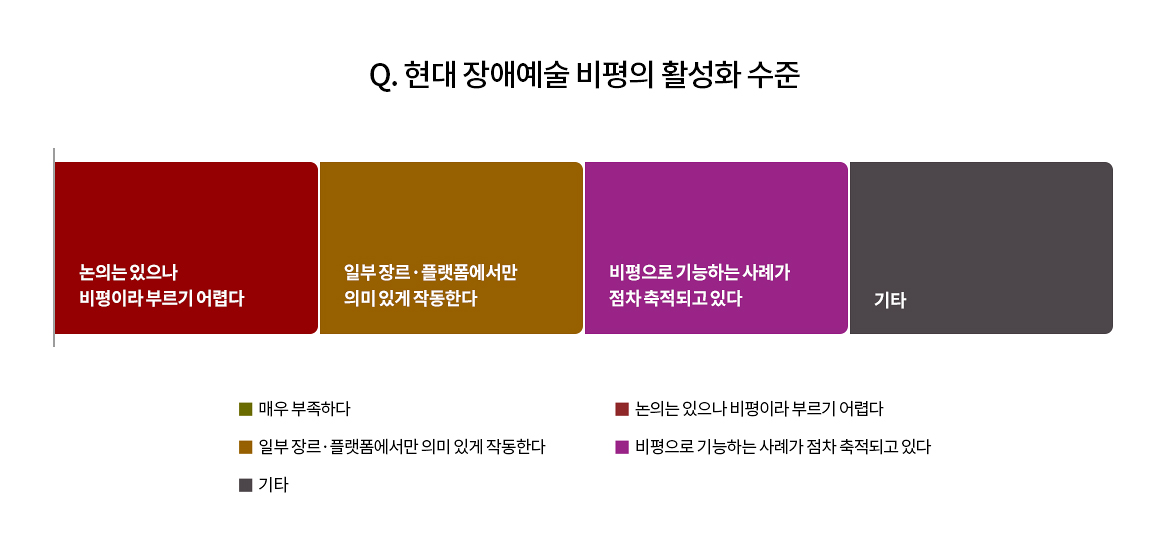 Q. 현대 장애예술 비평의 활성화 수준

논의는 있으나 비평이라 부르기 어렵다

일부 장르 · 플랫폼에서만 의미 있게 작동한다

비평으로 기능하는 사례가 점차 축적되고 있다

기타

매우 부족하다

논의는 있으나 비평이라 부르기 어렵다

일부 장르 · 플랫폼에서만 의미 있게 작동한다

비평으로 기능하는 사례가 점차 축적되고 있다

기타